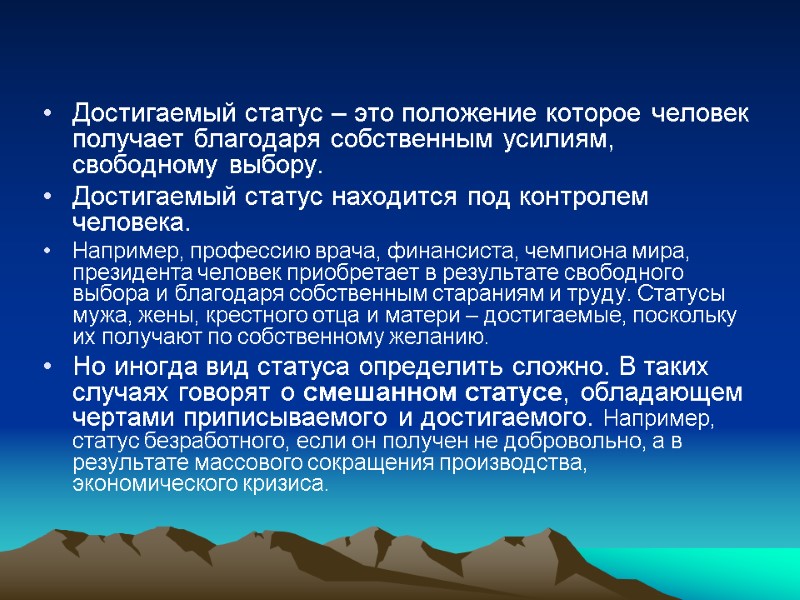 • Достигаемый статус – это положение которое человек получает благодаря собственным усилиям, свободному выбору.

• Достигаемый статус находится под контролем человека.

• Например, профессию врача, финансиста, чемпиона мира, президента человек приобретает в результате свободного выбора и благодаря собственным стараниям и труду. Статусы мужа, жены, крестного отца и матери – достигаемые, поскольку их получают по собственному желанию.

• Но иногда вид статуса определить сложно. В таких случаях говорят о смешанном статусе, обладающем чертами приписываемого и достигаемого. Например, статус безработного, если он получен не добровольно, а в результате массового сокращения производства, экономического кризиса.